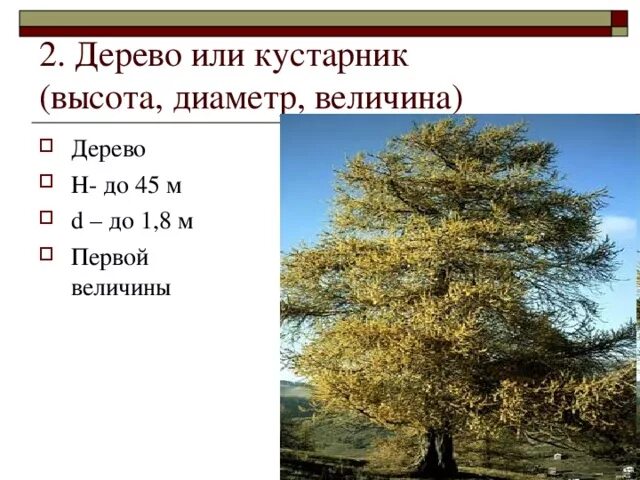 2. Дерево или кустарник (высота, диаметр, величина)

Дерево

H- до 45 м

d – до 1,8 м

Первой величины